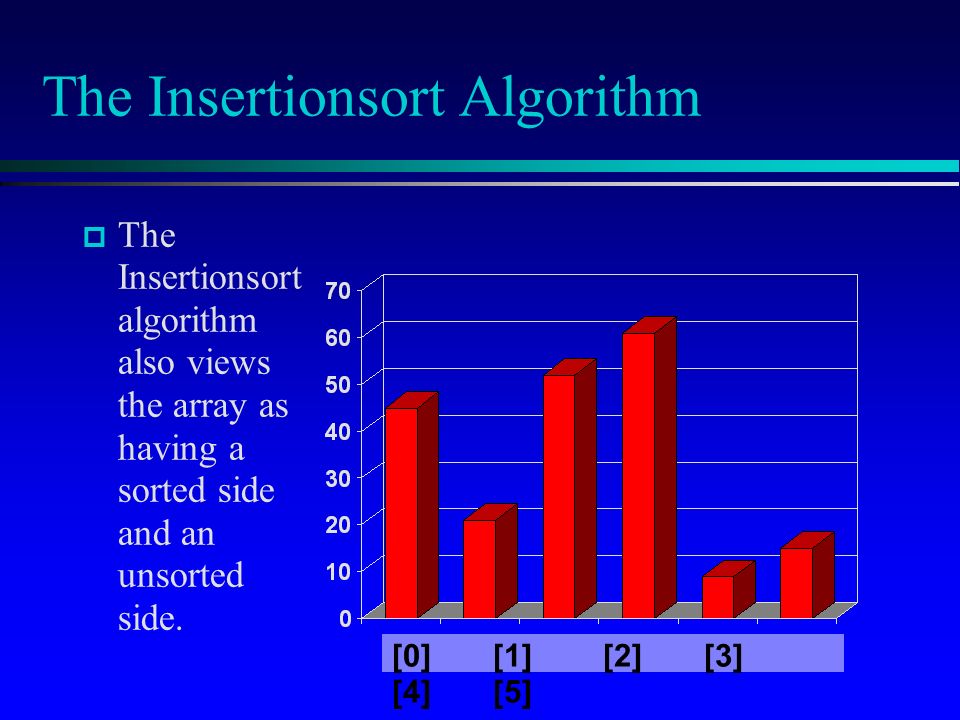 The Insertionsort Algorithm

The Insertionsort algorithm also views the array as having a sorted side and an unsorted side.

70
60
50
40
30
20
10
0

[0] [1] [2] [3]
[4] [5]